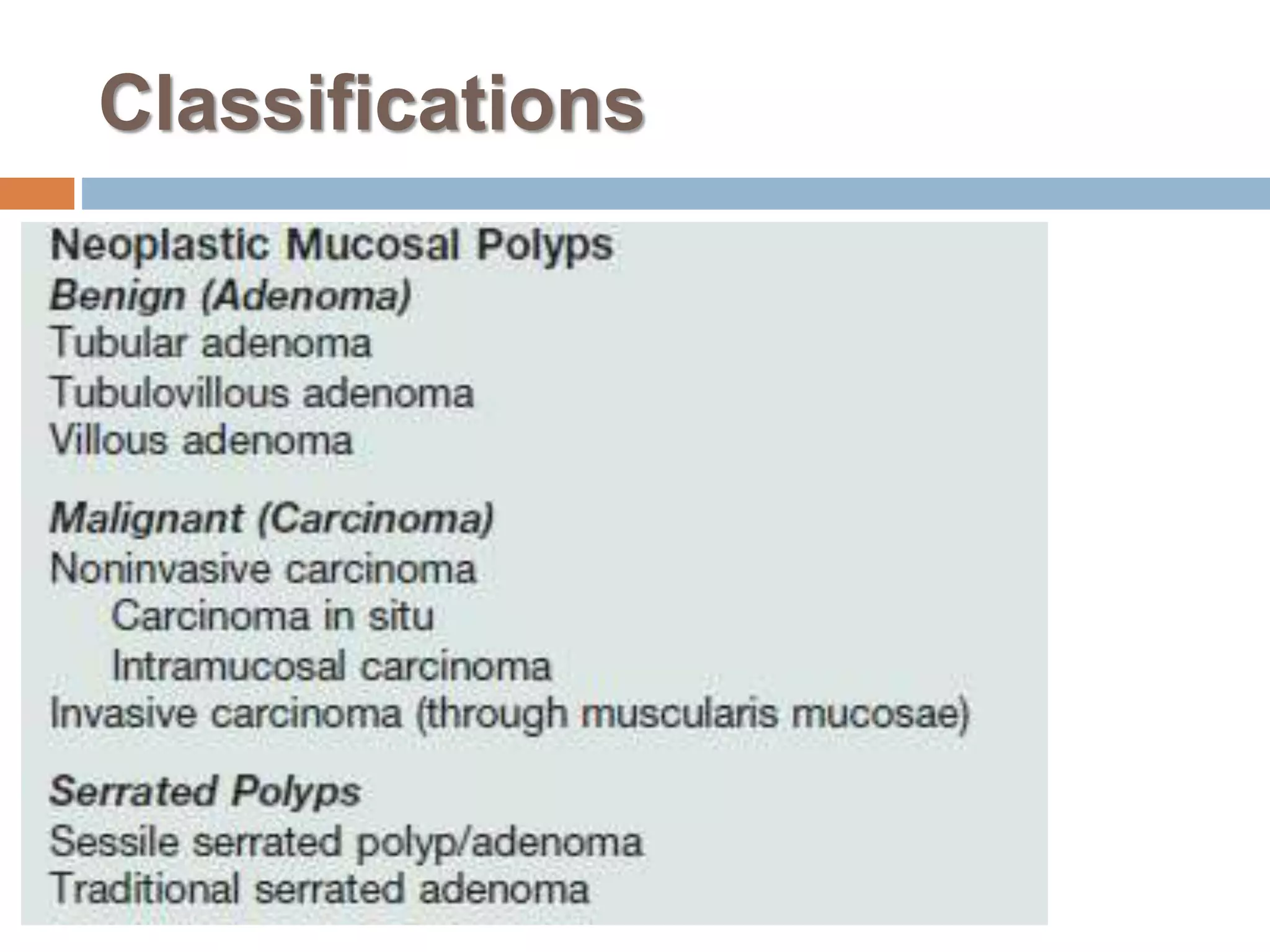 Classifications

Neoplastic Mucosal Polyps
Benign (Adenoma)
Tubular adenoma
Tubulovillous adenoma
Villous adenoma

Malignant (Carcinoma)
Noninvasive carcinoma
Carcinoma in situ
Intramucosal carcinoma
Invasive carcinoma (through muscularis mucosae)

Serrated Polyps
Sessile serrated polyp/adenoma
Traditional serrated adenoma